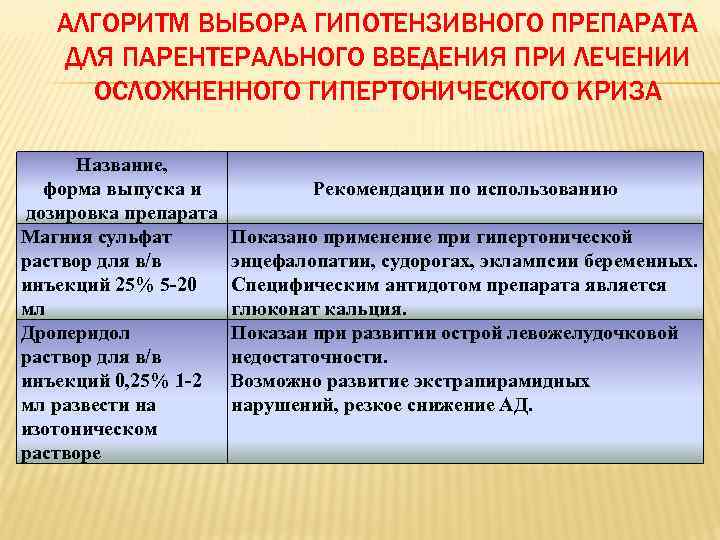 АЛГОРИТМ ВЫБОРА ГИПОТЕНЗИВНОГО ПРЕПАРАТА ДЛЯ ПАРЕНТЕРАЛЬНОГО ВВЕДЕНИЯ ПРИ ЛЕЧЕНИИ ОСЛОЖНЕННОГО ГИПЕРТОНИЧЕСКОГО КРИЗА

| Название, форма выпуска и дозировка препарата | Рекомендации по использованию |
|---|---|
| Магния сульфат раствор для в/в инъекций 25% 5-20 мл | Показано применение при гипертонической энцефалопатии, судорогах, эклампсии беременных. Специфическим антидотом препарата является глюконат кальция. |
| Дроперидол раствор для в/в инъекций 0,25% 1-2 мл развести на изотоническом растворе | Показан при развитии острой левожелудочковой недостаточности. Возможно развитие экстрапирамидных нарушений, резкое снижение АД. |